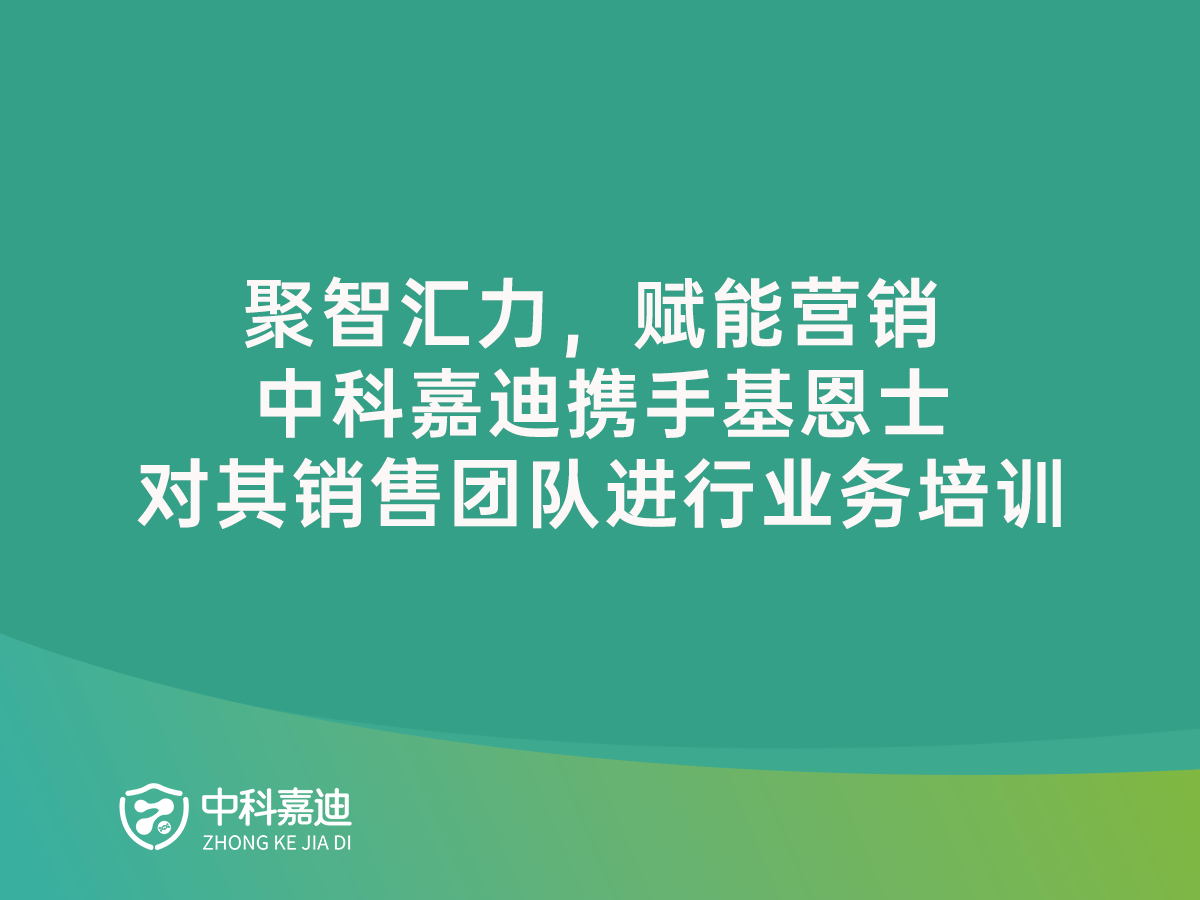 聚智汇力，赋能营销
中科嘉迪携手基恩士
对其销售团队进行业务培训

中科嘉迪
ZHONG KE JIA DI